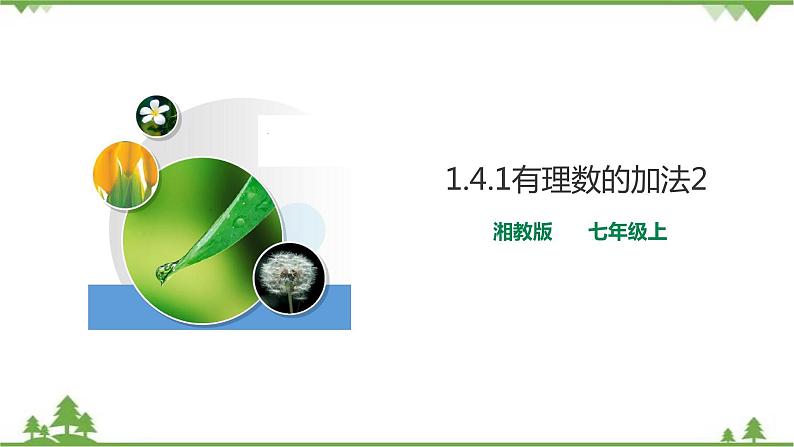 1.4.1有理数的加法2

湘教版　　七年级上